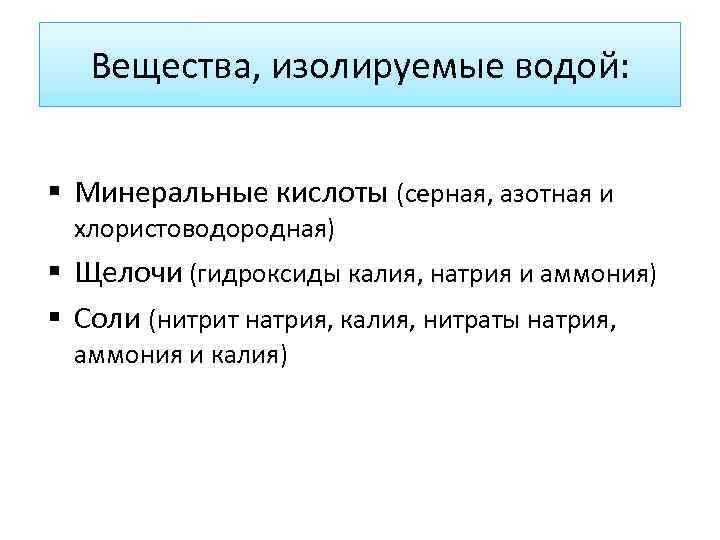 Вещества, изолируемые водой:

▪ Минеральные кислоты (серная, азотная и хлористоводородная)
▪ Щелочи (гидроксиды калия, натрия и аммония)
▪ Соли (нитрит натрия, калия, нитраты натрия, аммония и калия)